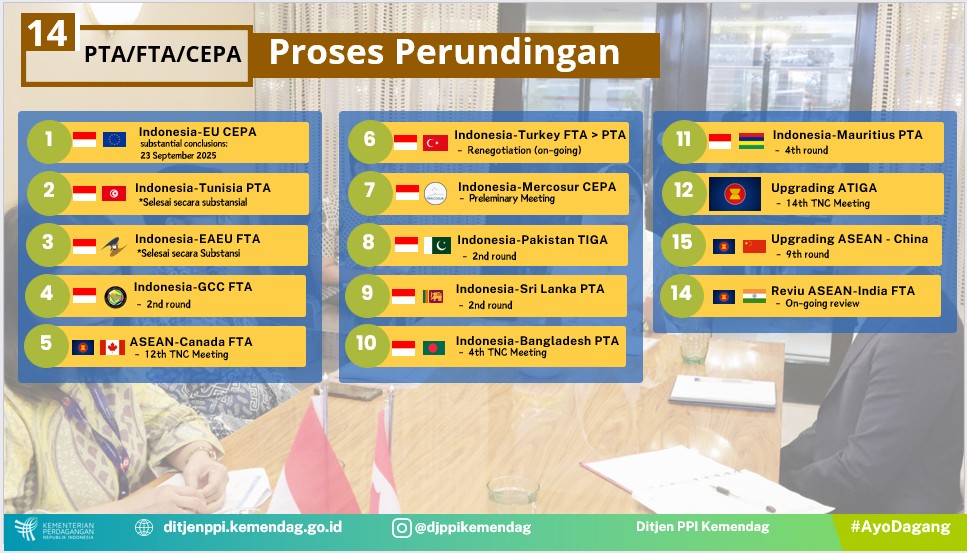 14 PTA/FTA/CEPA Proses Perundingan

1 Indonesia-EU CEPA
substantial conclusions: 23 September 2025

2 Indonesia-Tunisia PTA
*Selesai secara substansial

3 Indonesia-EAEU FTA
*Selesai secara Substansi

4 Indonesia-GCC FTA
- 2nd round

5 ASEAN-Canada FTA
- 12th TNC Meeting

6 Indonesia-Turkey FTA > PTA
- Renegotiation (on-going)

7 Indonesia-Mercosur CEPA
- Preleminary Meeting

8 Indonesia-Pakistan TIGA
- 2nd round

9 Indonesia-Sri Lanka PTA
- 2nd round

10 Indonesia-Bangladesh PTA
- 4th TNC Meeting

11 Indonesia-Mauritius PTA
- 4th round

12 Upgrading ATIGA
- 14th TNC Meeting

15 Upgrading ASEAN - China
- 9th round

14 Reviu ASEAN-India FTA
- On-going review

KEMENTERIAN PERDAGANGAN REPUBLIK INDONESIA ditjenppi.kemendag.go.id @djppikemendag Ditjen PPI Kemendag #AyoDagang